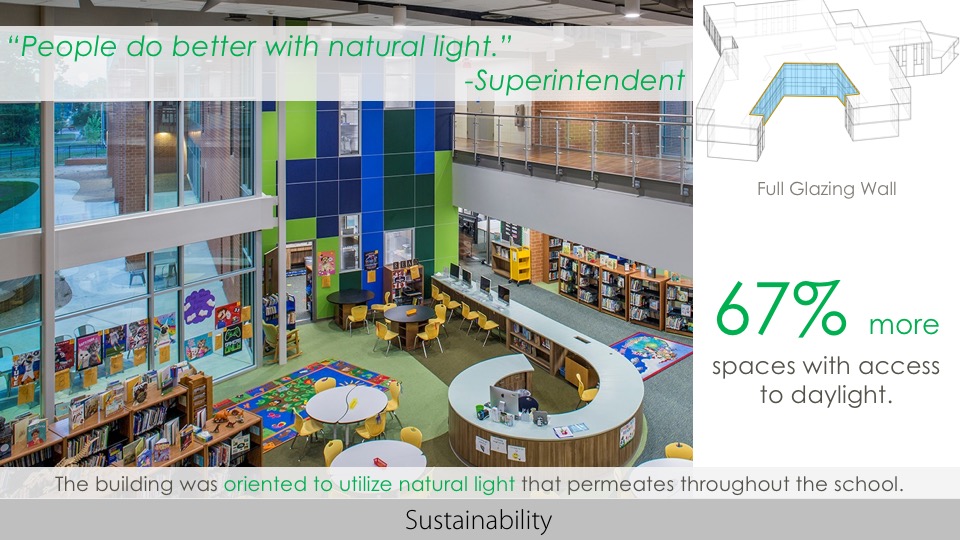 “People do better with natural light.”
-Superintendent

Full Glazing Wall

67% more spaces with access to daylight.

The building was oriented to utilize natural light that permeates throughout the school.

Sustainability